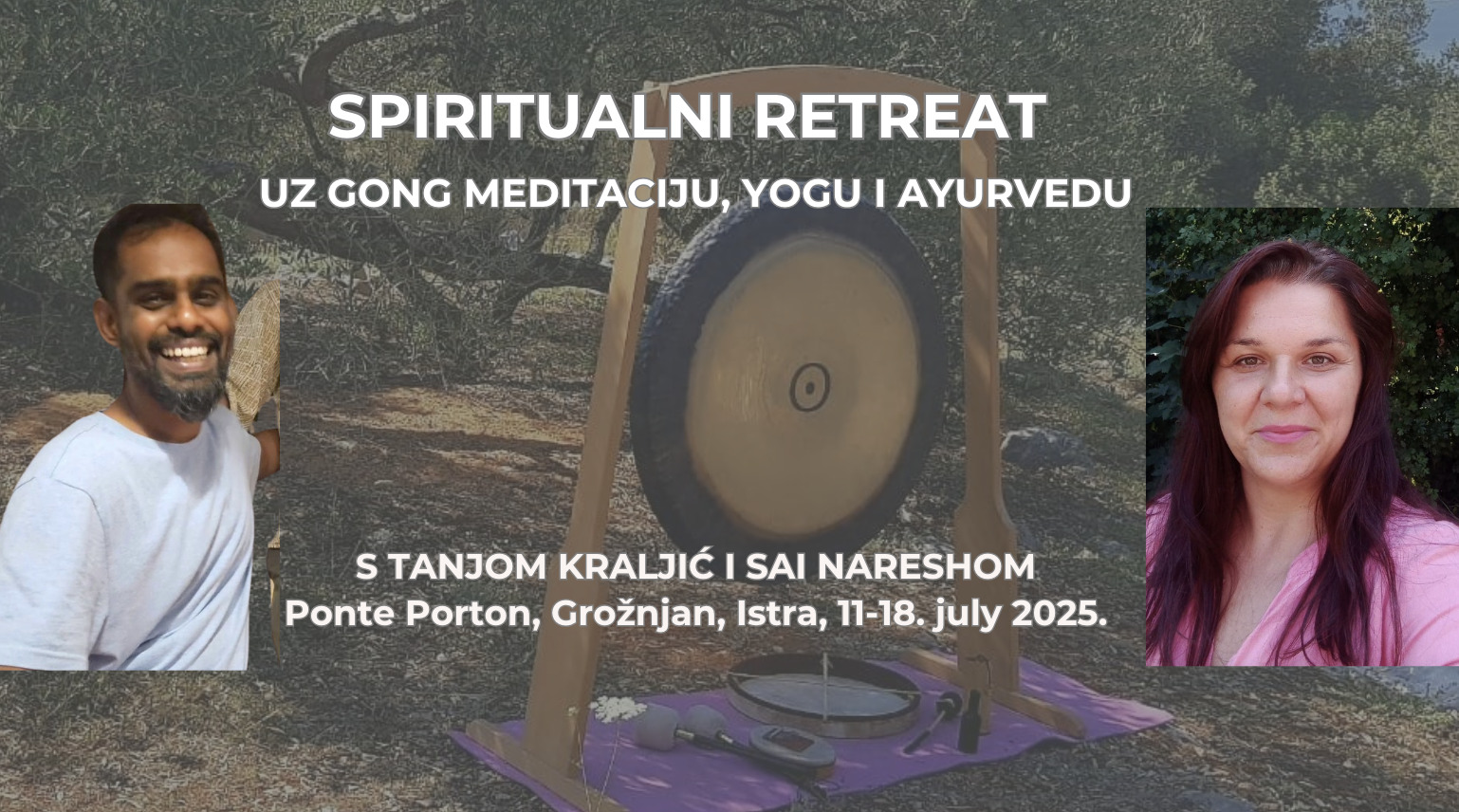 SPIRITUALNI RETREAT

UZ GONG MEDITACIJU, YOGU I AYURVEDU

S TANJOM KRALJIĆ I SAI NARESHOM
Ponte Porton, Grožnjan, Istra, 11-18. july 2025.